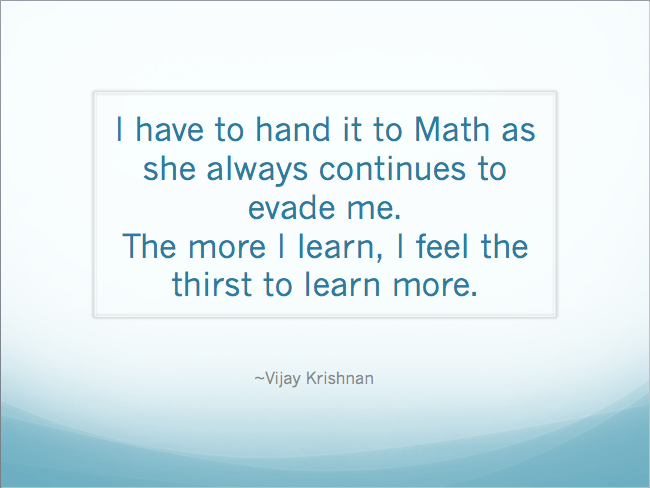 I have to hand it to Math as she always continues to evade me.
The more I learn, I feel the thirst to learn more.

~Vijay Krishnan